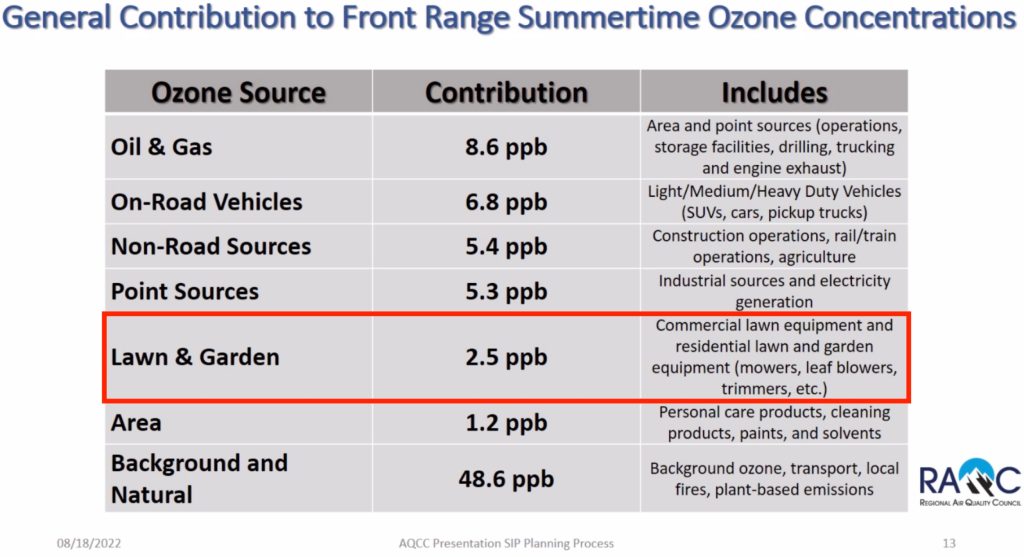 General Contribution to Front Range Summertime Ozone Concentrations

| Ozone Source | Contribution | Includes |
|---|---|---|
| Oil & Gas | 8.6 ppb | Area and point sources (operations, storage facilities, drilling, trucking and engine exhaust) |
| On-Road Vehicles | 6.8 ppb | Light/Medium/Heavy Duty Vehicles (SUVs, cars, pickup trucks) |
| Non-Road Sources | 5.4 ppb | Construction operations, rail/train operations, agriculture |
| Point Sources | 5.3 ppb | Industrial sources and electricity generation |
| Lawn & Garden | 2.5 ppb | Commercial lawn equipment and residential lawn and garden equipment (mowers, leaf blowers, trimmers, etc.) |
| Area | 1.2 ppb | Personal care products, cleaning products, paints, and solvents |
| Background and Natural | 48.6 ppb | Background ozone, transport, local fires, plant-based emissions |

RAQC
Regional Air Quality Council

08/18/2022 AQCC Presentation SIP Planning Process 13